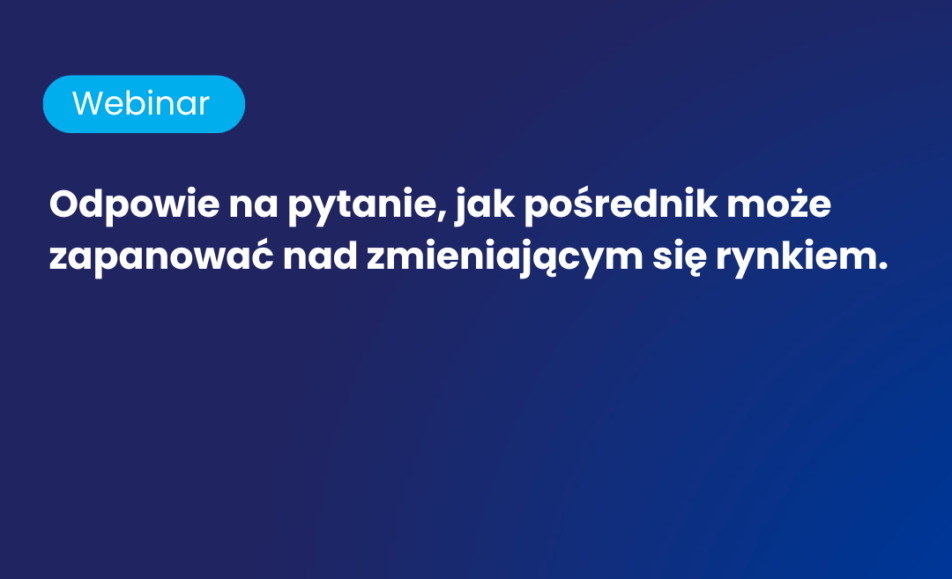 Webinar

Odpowie na pytanie, jak pośrednik może zapanować nad zmieniającym się rynkiem.